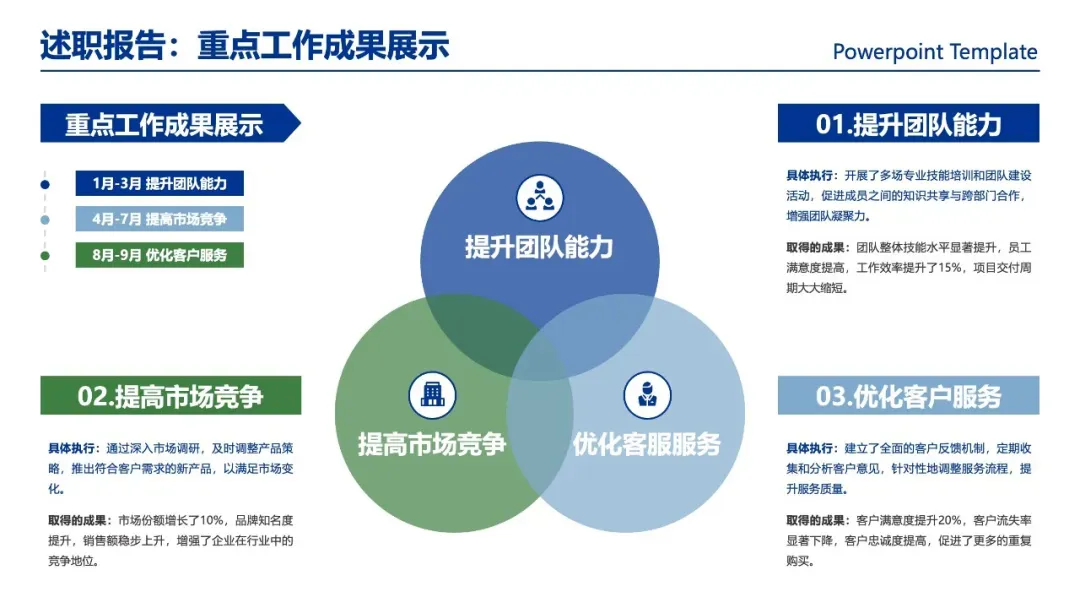 述职报告：重点工作成果展示

Powerpoint Template

重点工作成果展示

1月-3月 提升团队能力

4月-7月 提高市场竞争

8月-9月 优化客户服务

提升团队能力

提高市场竞争

优化客服服务

01.提升团队能力

具体执行：开展了多场专业技能培训和团队建设活动，促进成员之间的知识共享与跨部门合作，增强团队凝聚力。

取得的成果：团队整体技能水平显著提升，员工满意度提高，工作效率提升了15%，项目交付周期大大缩短。

02.提高市场竞争

具体执行：通过深入市场调研，及时调整产品策略，推出符合客户需求的新产品，以满足市场变化。

取得的成果：市场份额增长了10%，品牌知名度提升，销售额稳步上升，增强了企业在行业中的竞争地位。

03.优化客户服务

具体执行：建立了全面的客户反馈机制，定期收集和分析客户意见，针对性地调整服务流程，提升服务质量。

取得的成果：客户满意度提升20%，客户流失率显著下降，客户忠诚度提高，促进了更多的重复购买。